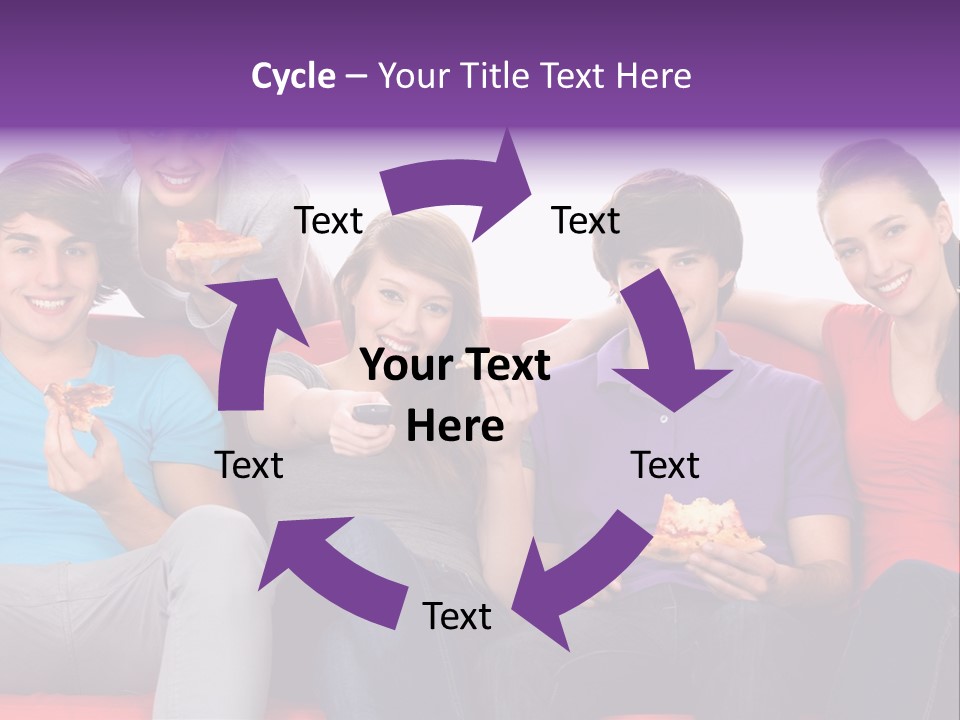 Cycle – Your Title Text Here

Text

Text

Your Text Here

Text

Text

Text